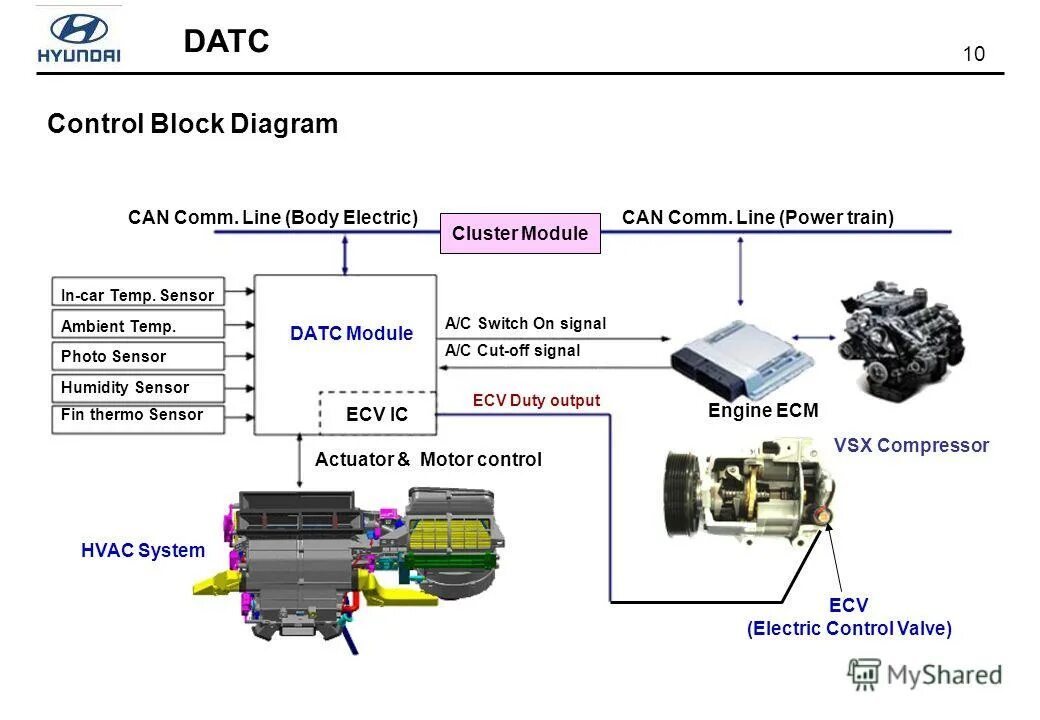 HYUNDAI

DATC

10

Control Block Diagram

CAN Comm. Line (Body Electric)

Cluster Module

CAN Comm. Line (Power train)

In-car Temp. Sensor

Ambient Temp.

Photo Sensor

Humidity Sensor

Fin thermo Sensor

DATC Module

ECV IC

A/C Switch On signal

A/C Cut-off signal

ECV Duty output

Engine ECM

VSX Compressor

Actuator & Motor control

HVAC System

ECV
(Electric Control Valve)

MyShared